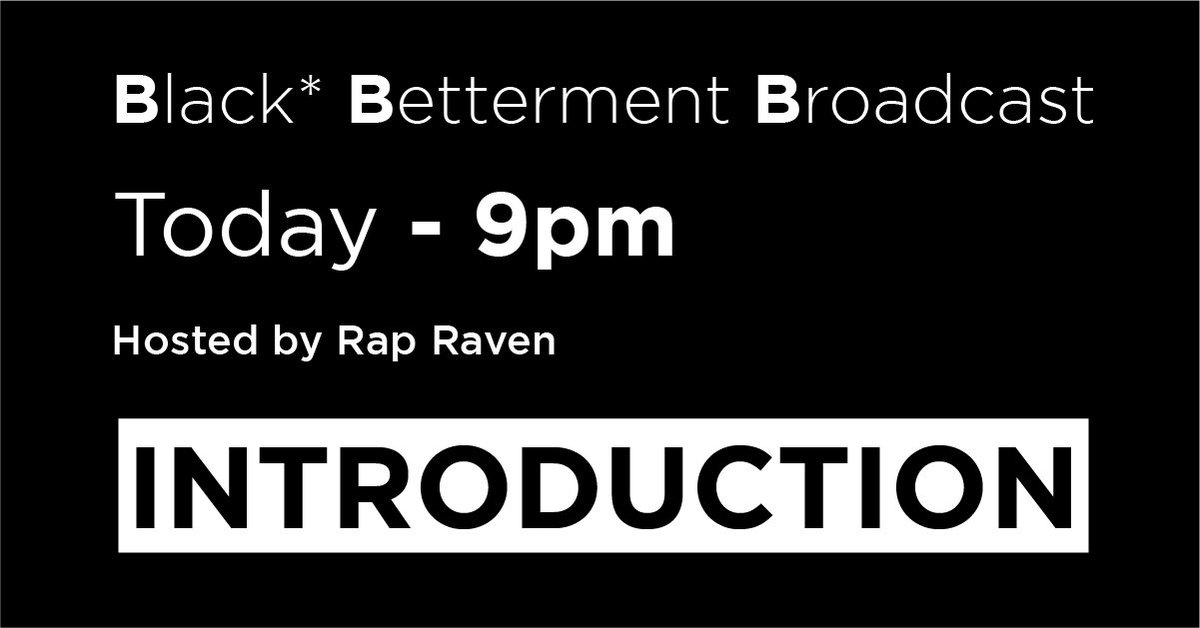 Black* Betterment Broadcast

Today - 9pm

Hosted by Rap Raven

INTRODUCTION